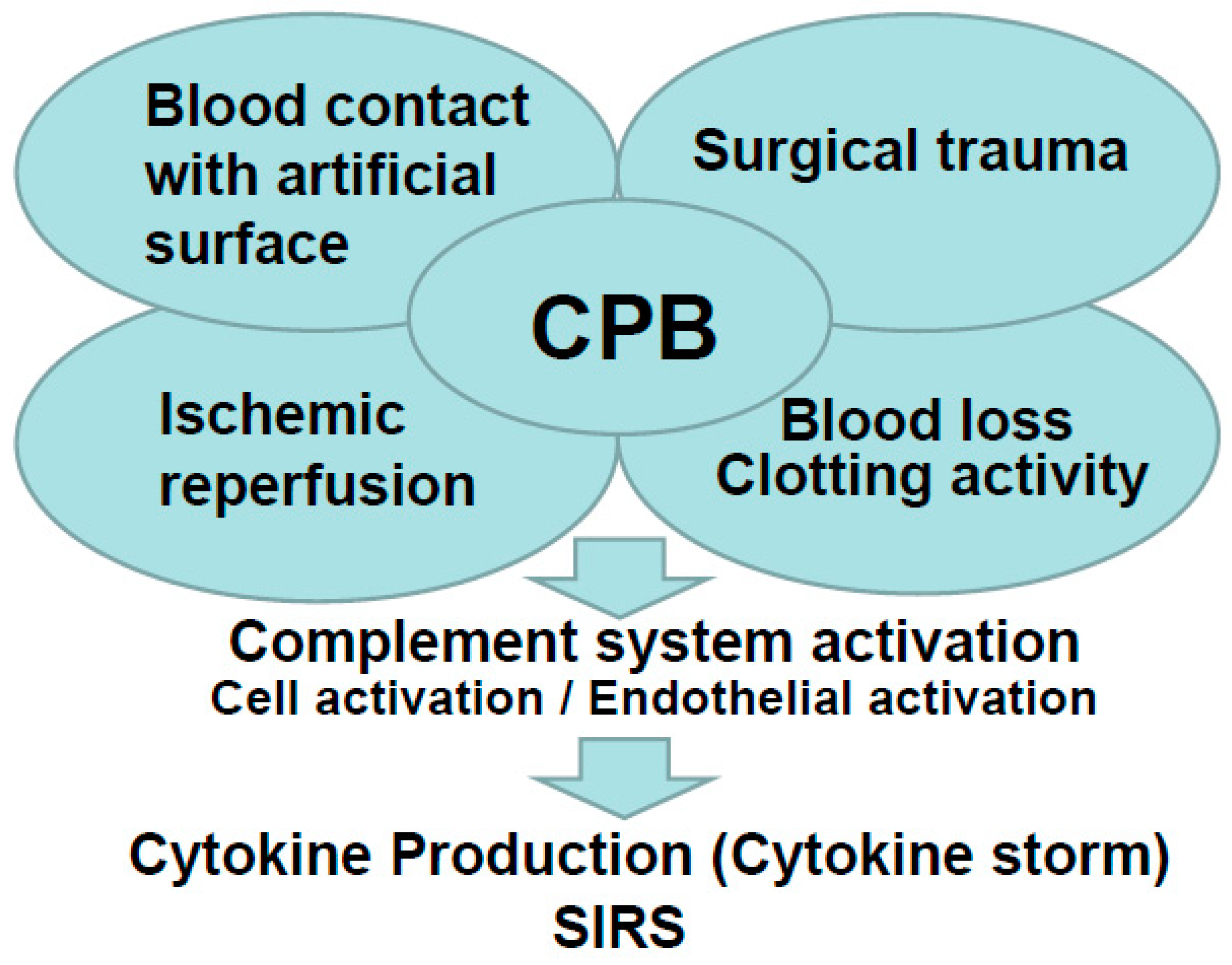 Blood contact with artificial surface

Surgical trauma

CPB

Ischemic reperfusion

Blood loss
Clotting activity

Complement system activation
Cell activation / Endothelial activation

Cytokine Production (Cytokine storm)
SIRS